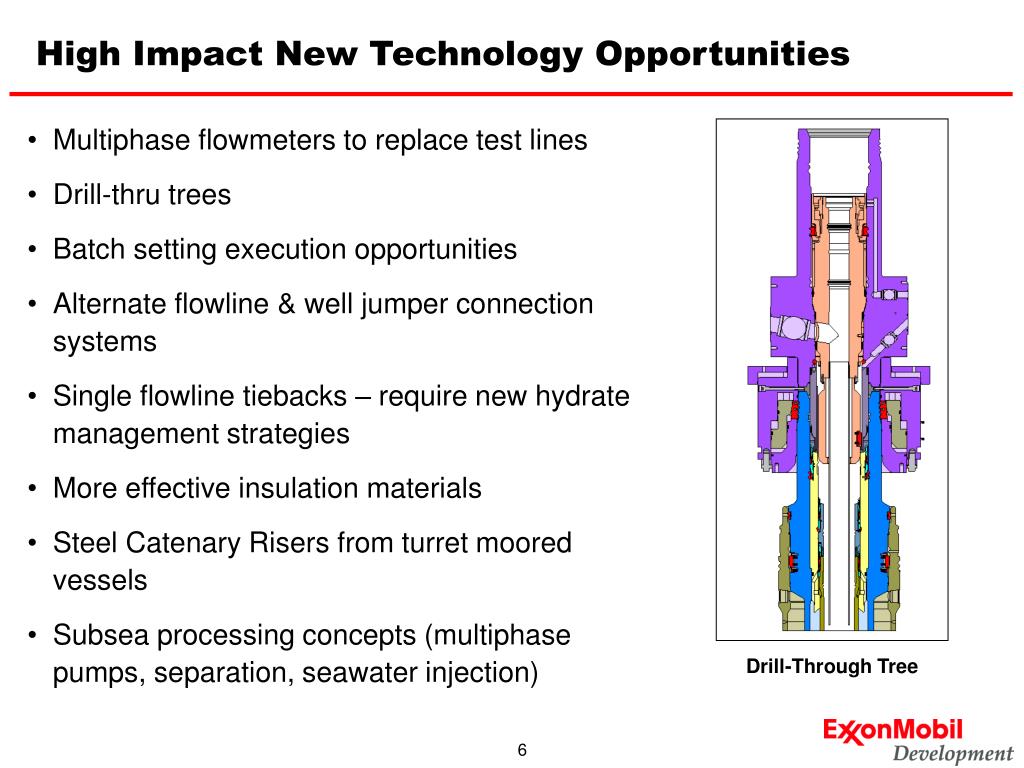 High Impact New Technology Opportunities

• Multiphase flowmeters to replace test lines
• Drill-thru trees
• Batch setting execution opportunities
• Alternate flowline & well jumper connection systems
• Single flowline tiebacks – require new hydrate management strategies
• More effective insulation materials
• Steel Catenary Risers from turret moored vessels
• Subsea processing concepts (multiphase pumps, separation, seawater injection)

Drill-Through Tree

6

ExxonMobil
Development